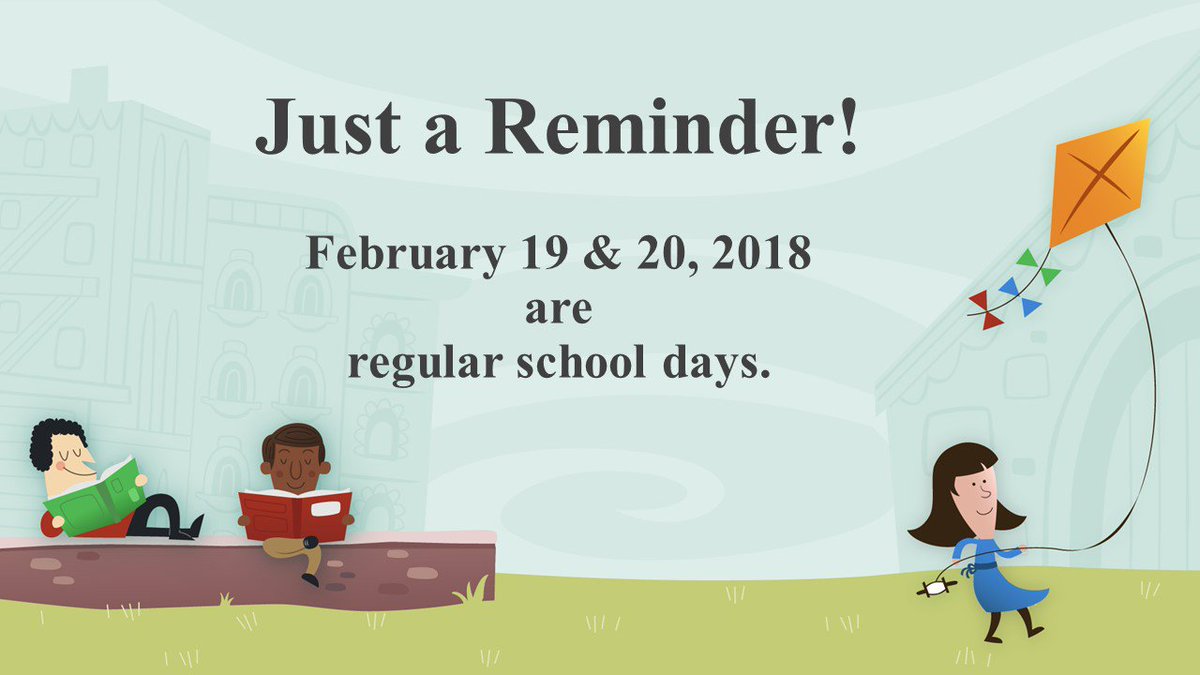 Just a Reminder!

February 19 & 20, 2018
are
regular school days.